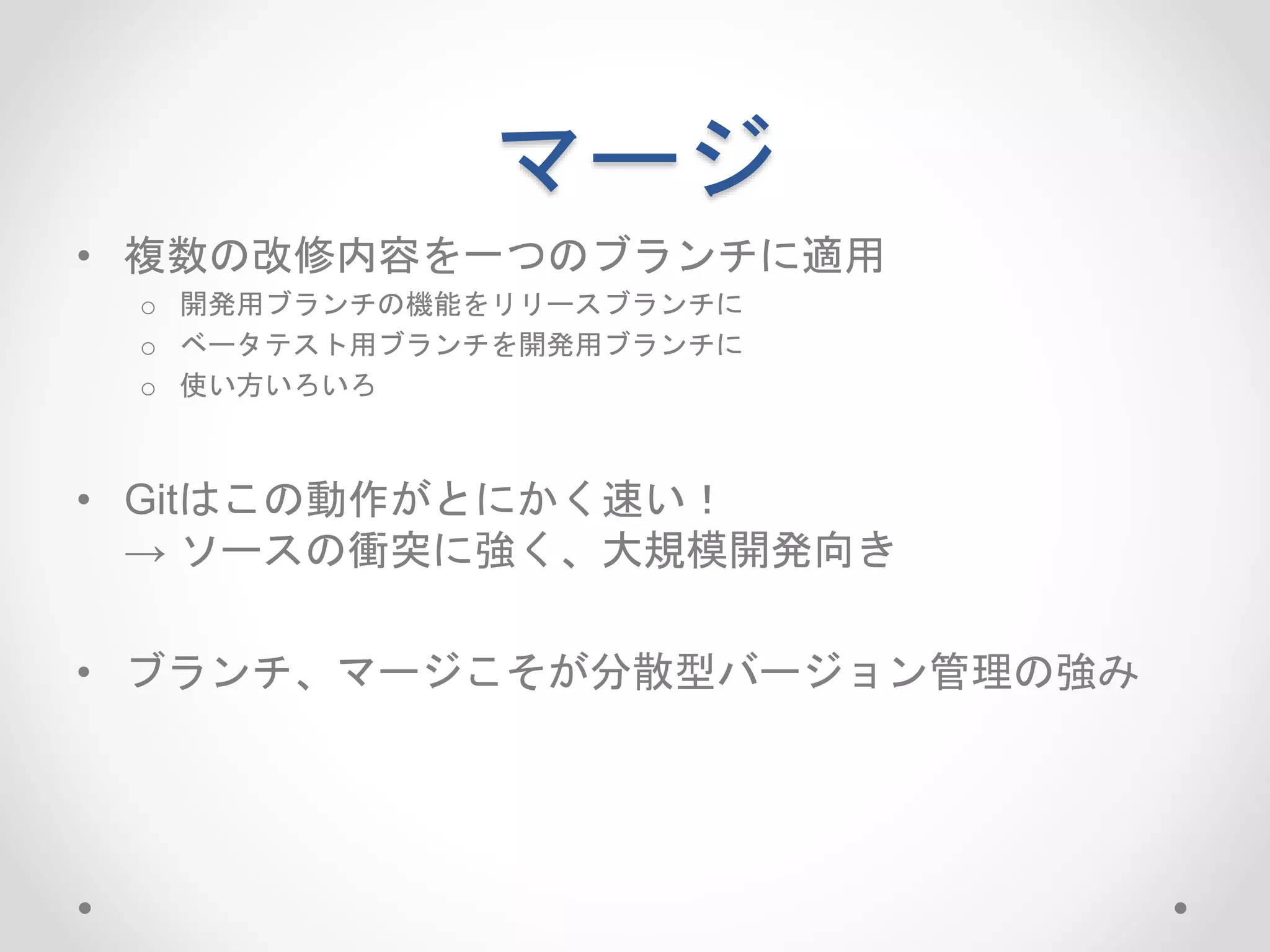 マージ

• 複数の改修内容を一つのブランチに適用
  ○ 開発用ブランチの機能をリリースブランチに
  ○ ベータテスト用ブランチを開発用ブランチに
  ○ 使い方いろいろ

• Gitはこの動作がとにかく速い！
→ ソースの衝突に強く、大規模開発向き

• ブランチ、マージこそが分散型バージョン管理の強み